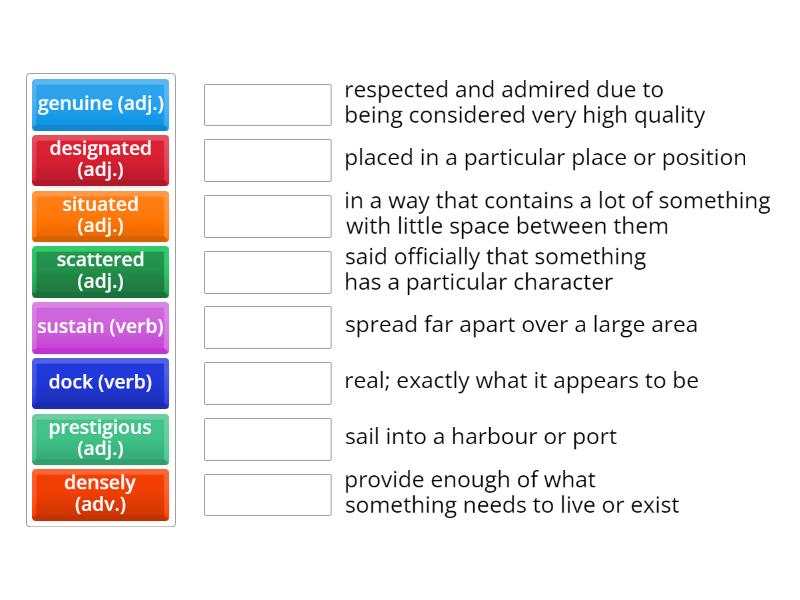 genuine (adj.)
designated (adj.)
situated (adj.)
scattered (adj.)
sustain (verb)
dock (verb)
prestigious (adj.)
densely (adv.)

respected and admired due to being considered very high quality

placed in a particular place or position

in a way that contains a lot of something with little space between them

said officially that something has a particular character

spread far apart over a large area

real; exactly what it appears to be

sail into a harbour or port

provide enough of what something needs to live or exist